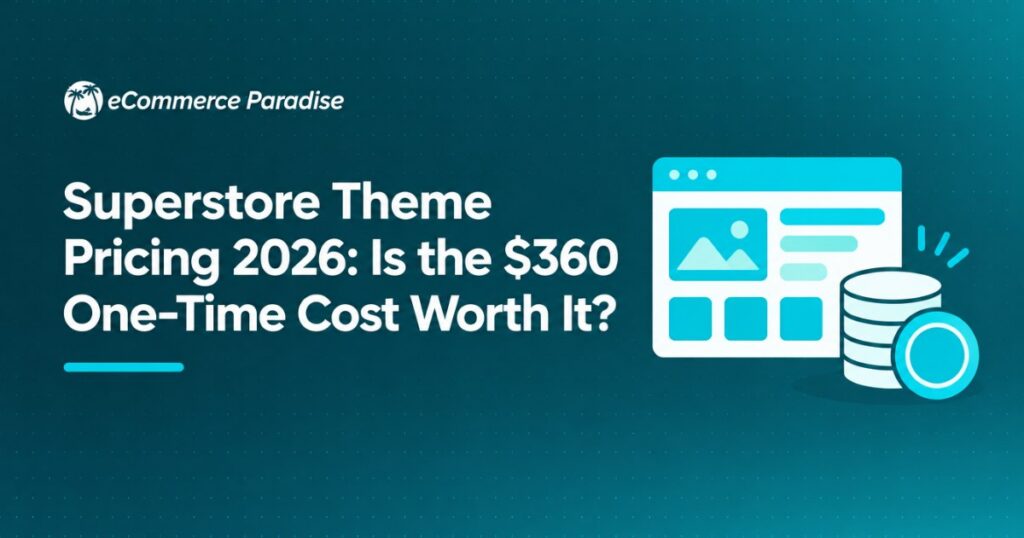 eCommerce Paradise

Superstore Theme Pricing 2026: Is the $360 One-Time Cost Worth It?